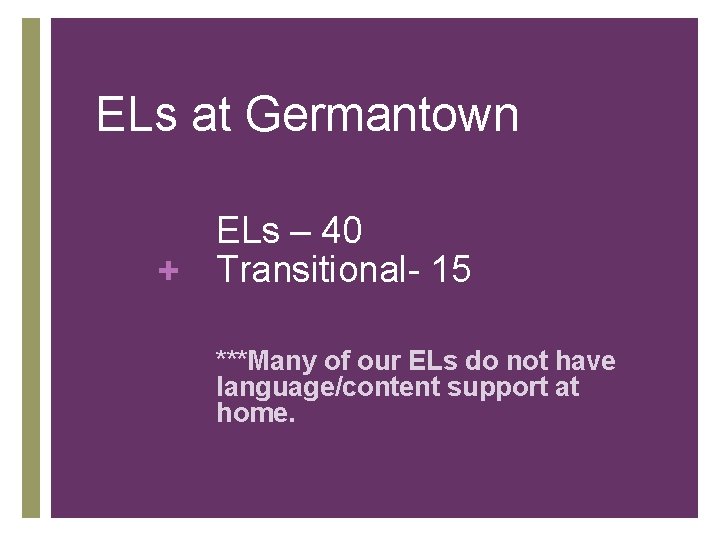 ELs at Germantown

+

ELs – 40
Transitional- 15

***Many of our ELs do not have language/content support at home.